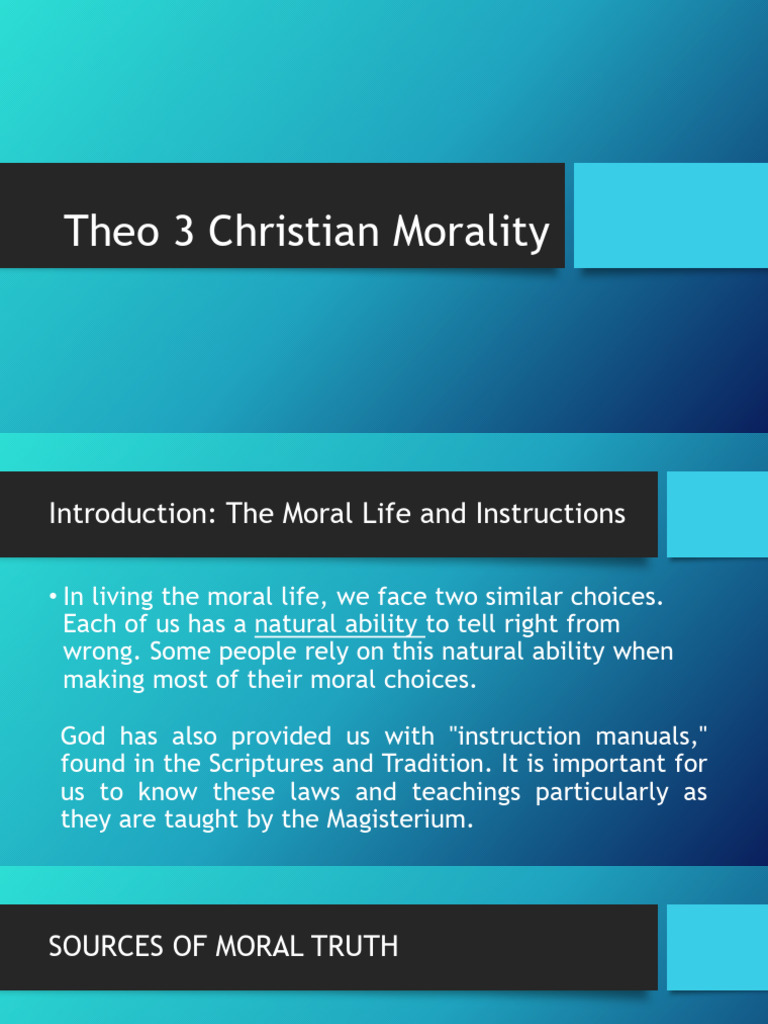 Theo 3 Christian Morality

Introduction: The Moral Life and Instructions

• In living the moral life, we face two similar choices. Each of us has a natural ability to tell right from wrong. Some people rely on this natural ability when making most of their moral choices.

God has also provided us with "instruction manuals," found in the Scriptures and Tradition. It is important for us to know these laws and teachings particularly as they are taught by the Magisterium.

SOURCES OF MORAL TRUTH